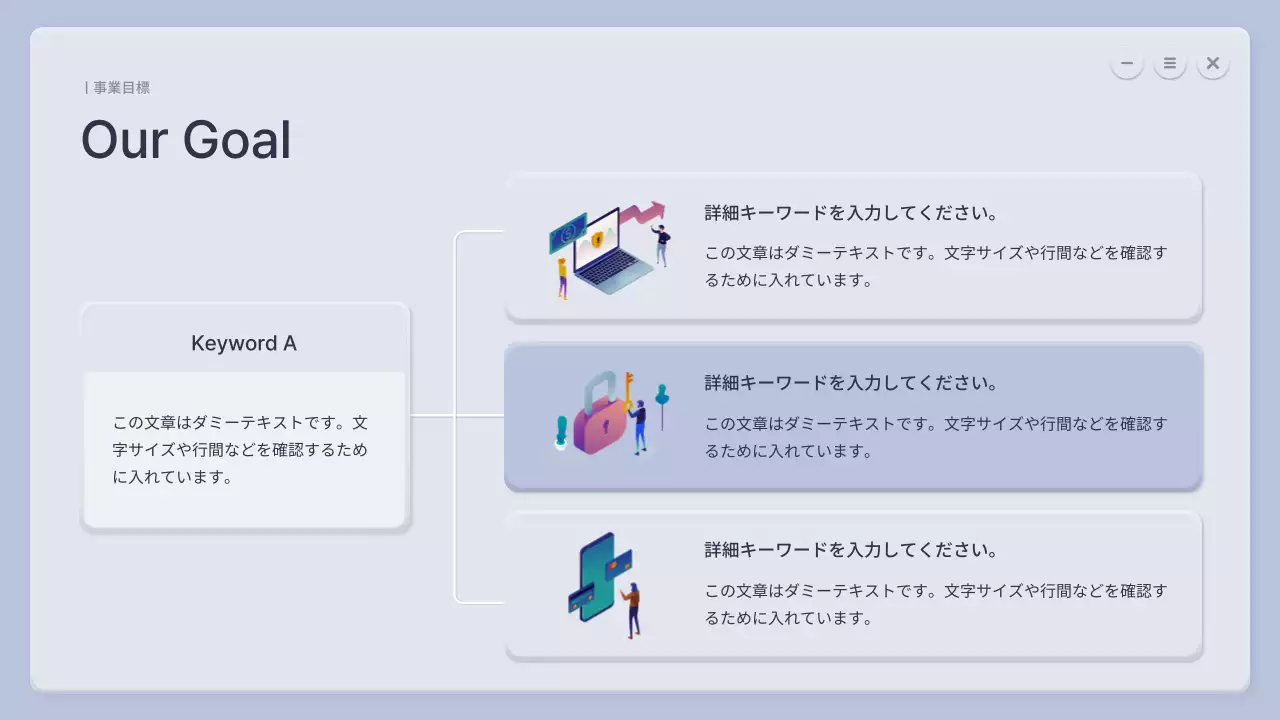 | 事業目標

Our Goal

Keyword A

この文章はダミーテキストです。文字サイズや行間などを確認するために入れています。

詳細キーワードを入力してください。

この文章はダミーテキストです。文字サイズや行間などを確認するために入れています。

詳細キーワードを入力してください。

この文章はダミーテキストです。文字サイズや行間などを確認するために入れています。

詳細キーワードを入力してください。

この文章はダミーテキストです。文字サイズや行間などを確認するために入れています。